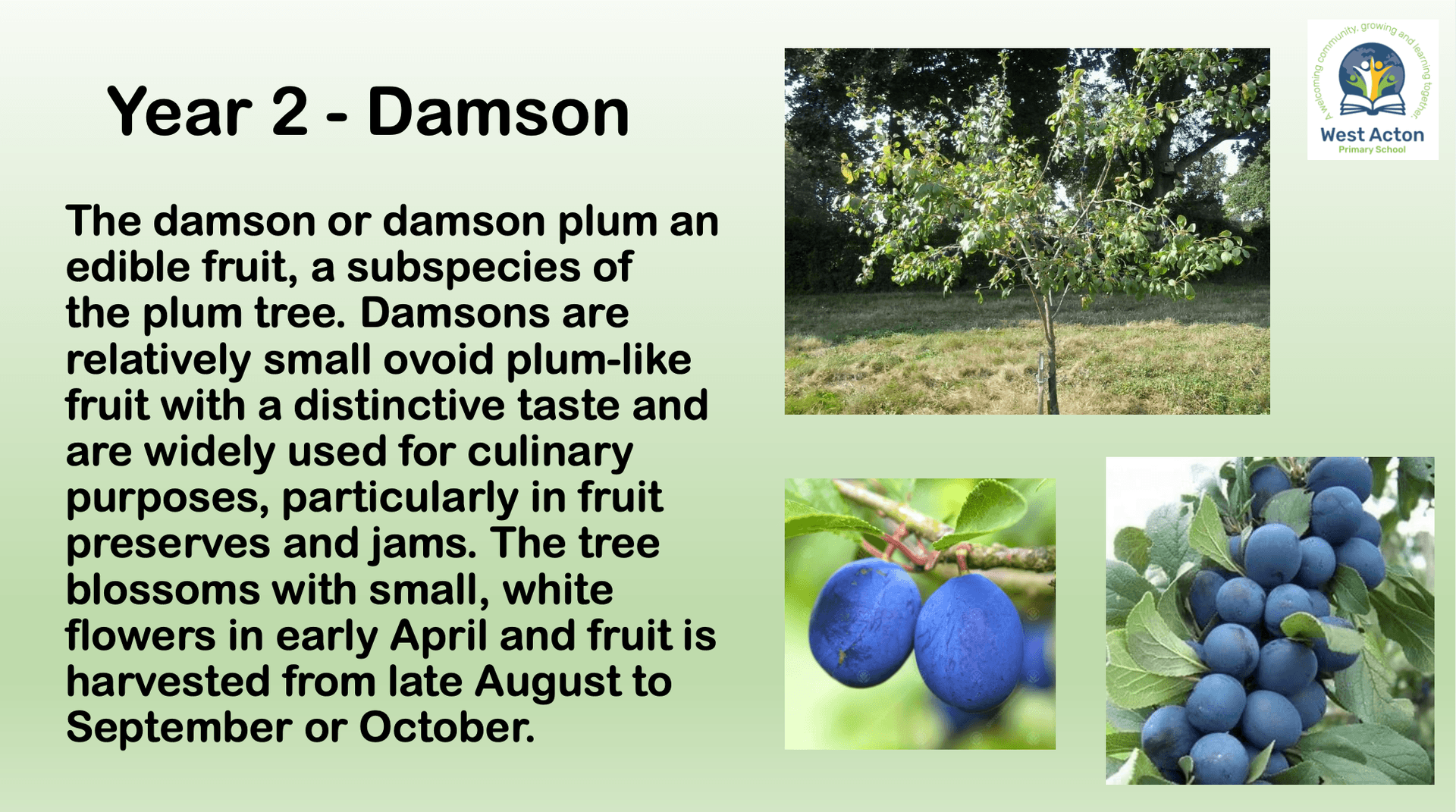 Year 2 - Damson

The damson or damson plum an edible fruit, a subspecies of the plum tree. Damsons are relatively small ovoid plum-like fruit with a distinctive taste and are widely used for culinary purposes, particularly in fruit preserves and jams. The tree blossoms with small, white flowers in early April and fruit is harvested from late August to September or October.

A welcoming community, growing and learning together.
West Acton
Primary School